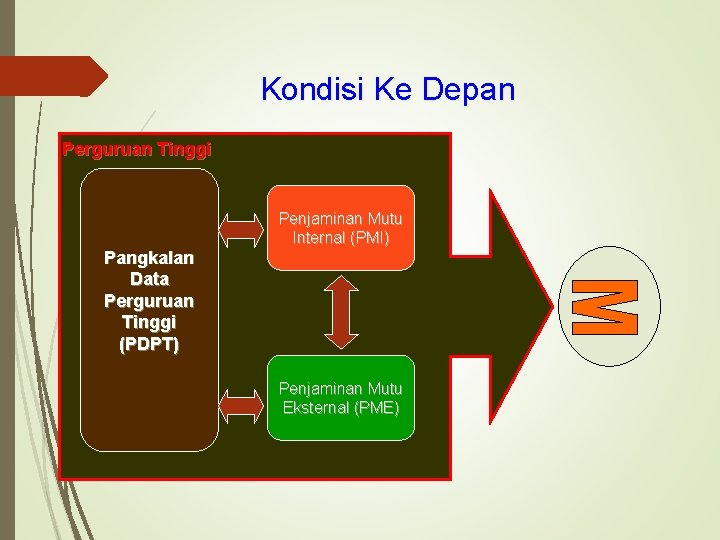 Kondisi Ke Depan

Perguruan Tinggi

Pangkalan Data Perguruan Tinggi (PDPT)

Penjaminan Mutu Internal (PMI)

Penjaminan Mutu Eksternal (PME)

M